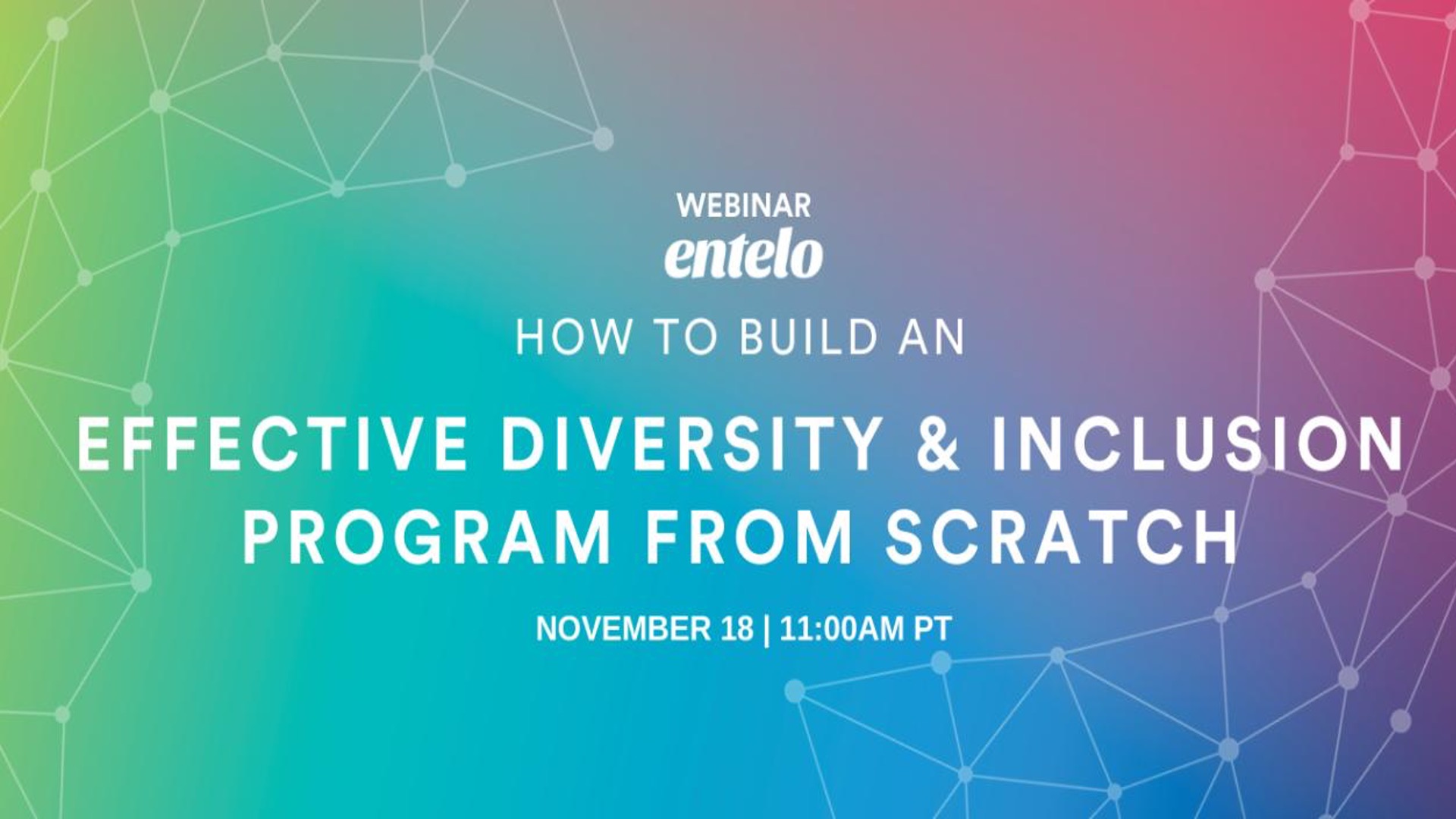 WEBINAR
entelo

HOW TO BUILD AN

EFFECTIVE DIVERSITY & INCLUSION PROGRAM FROM SCRATCH

NOVEMBER 18 | 11:00AM PT